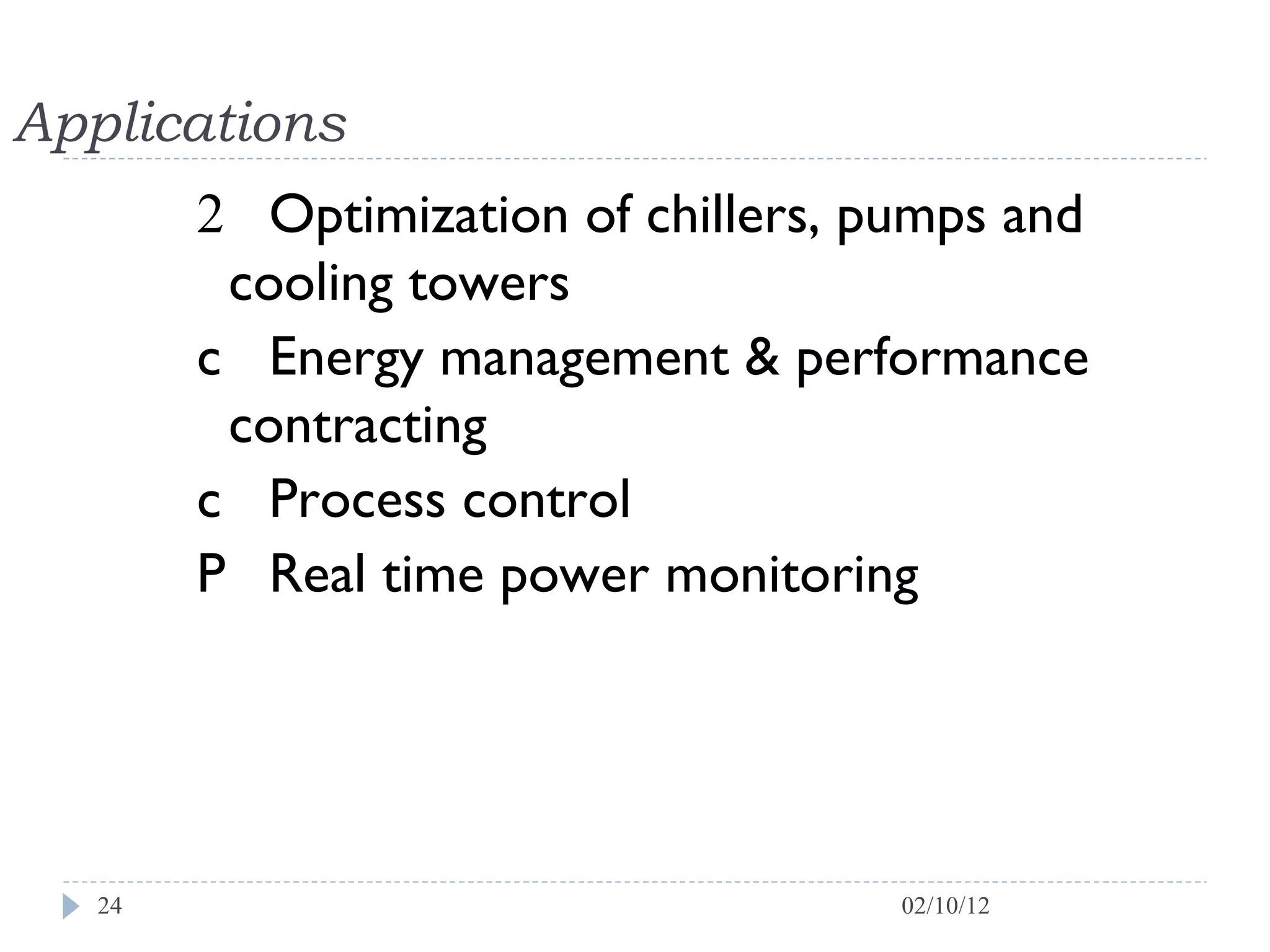 Applications

2 Optimization of chillers, pumps and cooling towers

c Energy management & performance contracting

c Process control

P Real time power monitoring

24

02/10/12